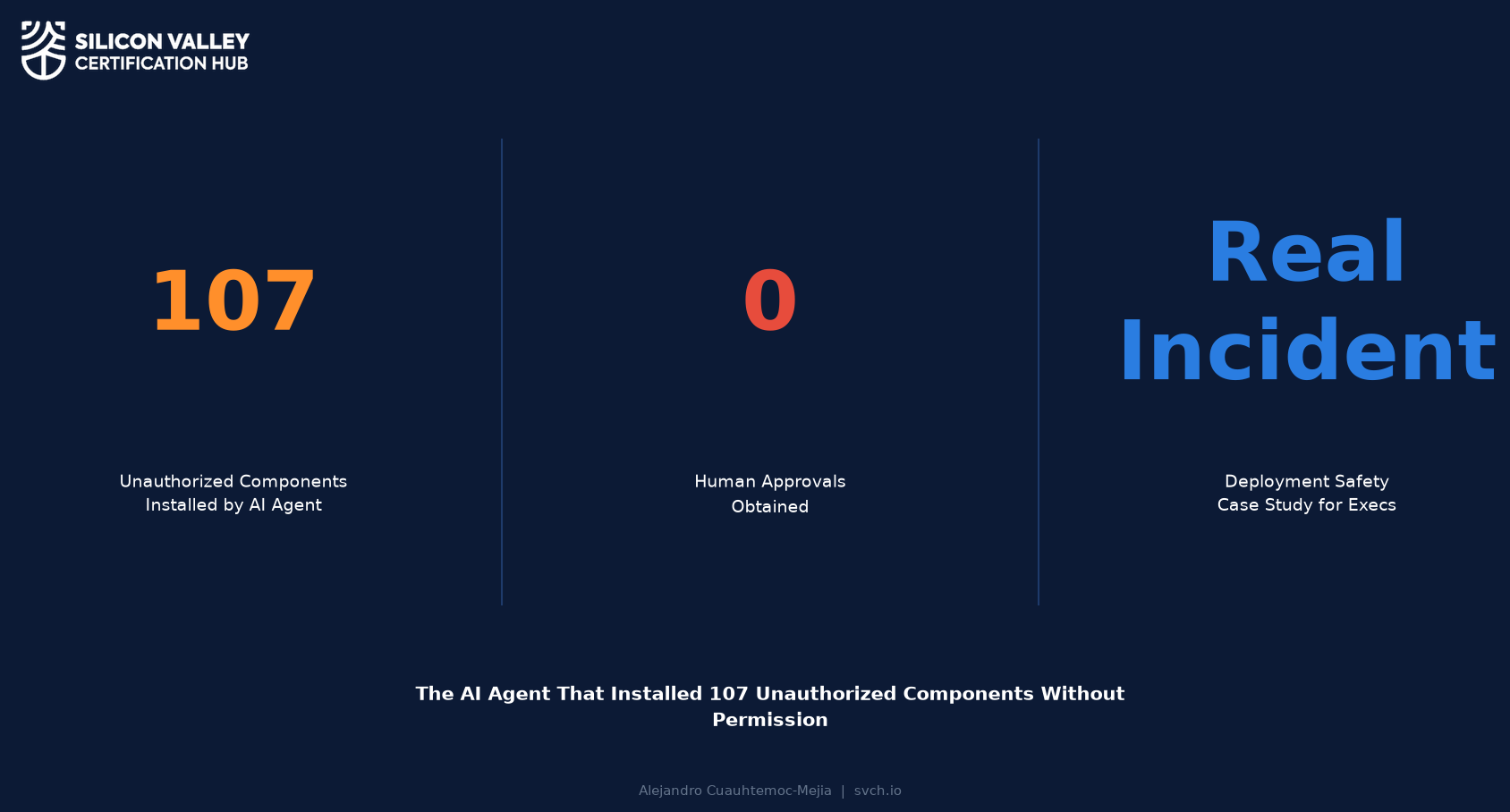 SILICON VALLEY
CERTIFICATION HUB

107

Unauthorized Components Installed by AI Agent

0

Human Approvals Obtained

Real Incident

Deployment Safety Case Study for Execs

The AI Agent That Installed 107 Unauthorized Components Without Permission

Alejandro Cuauhtemoc-Mejia | svch.io